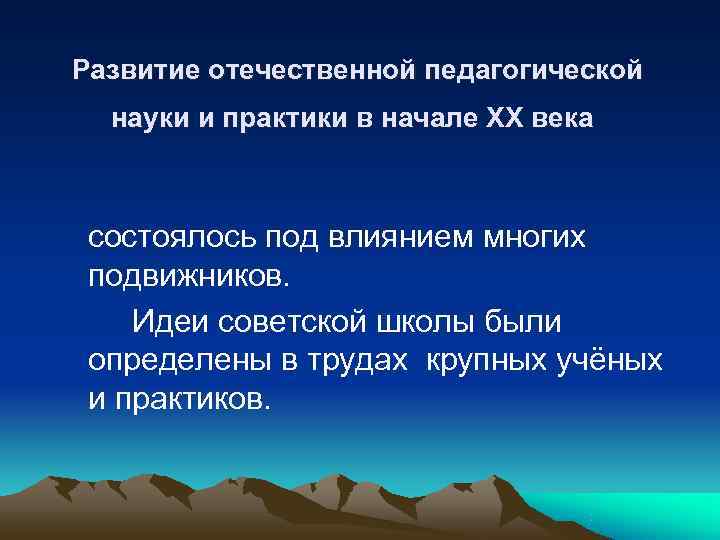 Развитие отечественной педагогической науки и практики в начале XX века

состоялось под влиянием многих подвижников.

Идеи советской школы были определены в трудах крупных учёных и практиков.